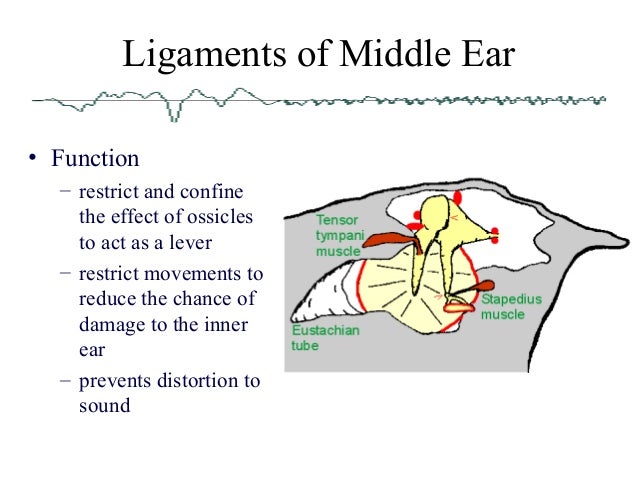 Ligaments of Middle Ear

• Function
– restrict and confine the effect of ossicles to act as a lever
– restrict movements to reduce the chance of damage to the inner ear
– prevents distortion to sound

Tensor tympani muscle

Stapedius muscle

Eustachian tube